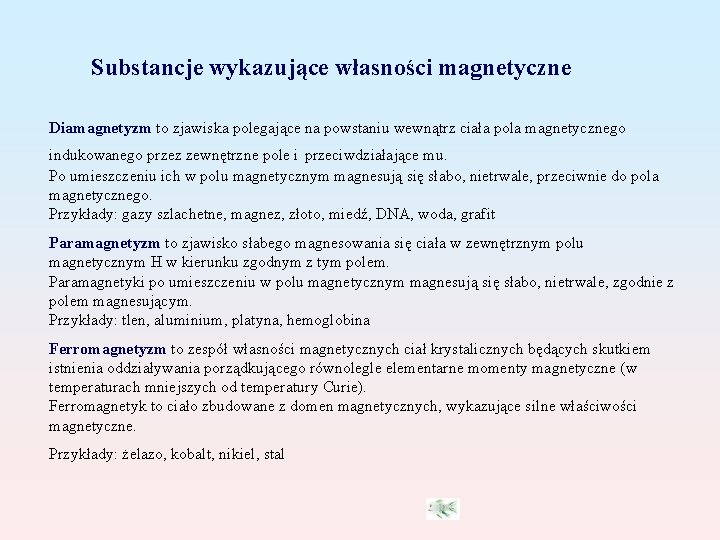 Substancje wykazujące własności magnetyczne

Diamagnetyzm to zjawiska polegające na powstaniu wewnątrz ciała pola magnetycznego indukowanego przez zewnętrzne pole i przeciwdziałające mu.
Po umieszczeniu ich w polu magnetycznym magnesują się słabo, nietrwale, przeciwnie do pola magnetycznego.
Przykłady: gazy szlachetne, magnez, złoto, miedź, DNA, woda, grafit

Paramagnetyzm to zjawisko słabego magnesowania się ciała w zewnętrznym polu magnetycznym H w kierunku zgodnym z tym polem.
Paramagnetyki po umieszczeniu w polu magnetycznym magnesują się słabo, nietrwale, zgodnie z polem magnesującym.
Przykłady: tlen, aluminium, platyna, hemoglobina

Ferromagnetyzm to zespół własności magnetycznych ciał krystalicznych będących skutkiem istnienia oddziaływania porządkującego równolegle elementarne momenty magnetyczne (w temperaturach mniejszych od temperatury Curie).
Ferromagnetyk to ciało zbudowane z domen magnetycznych, wykazujące silne właściwości magnetyczne.

Przykłady: żelazo, kobalt, nikiel, stal